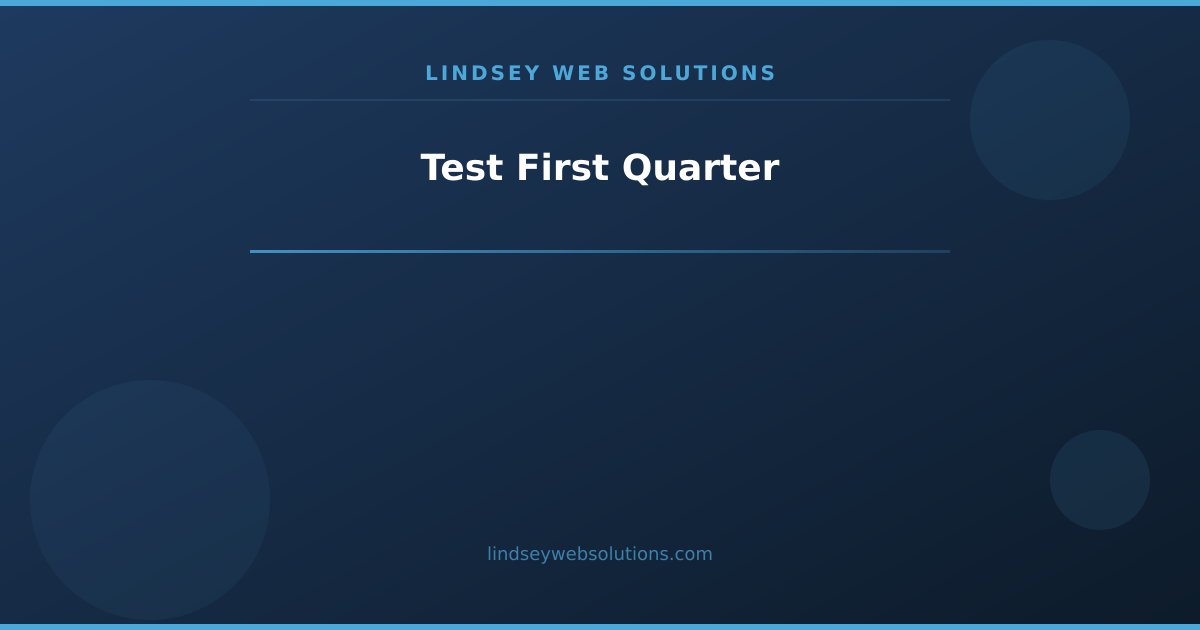 LINDSEY WEB SOLUTIONS

Test First Quarter

lindseywebsolutions.com